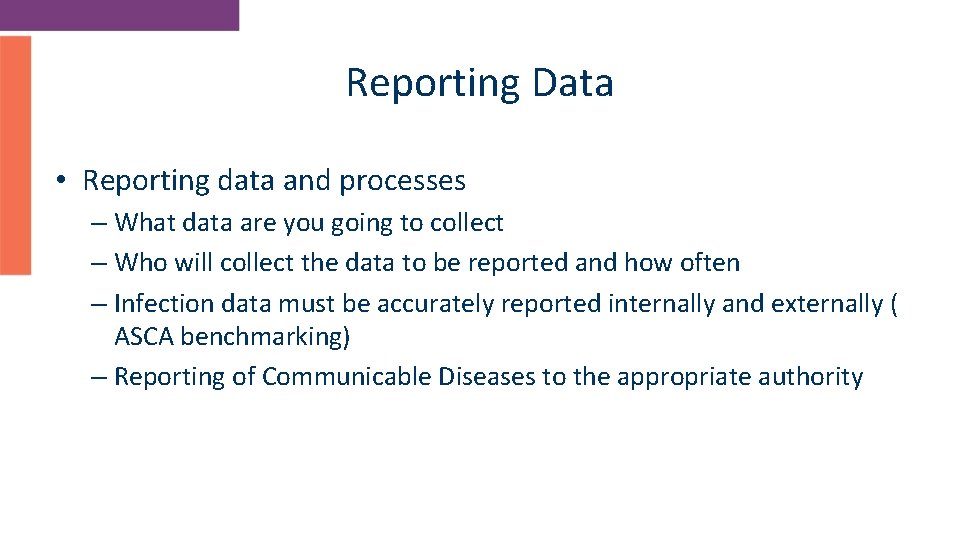 Reporting Data

• Reporting data and processes
– What data are you going to collect
– Who will collect the data to be reported and how often
– Infection data must be accurately reported internally and externally ( ASCA benchmarking)
– Reporting of Communicable Diseases to the appropriate authority